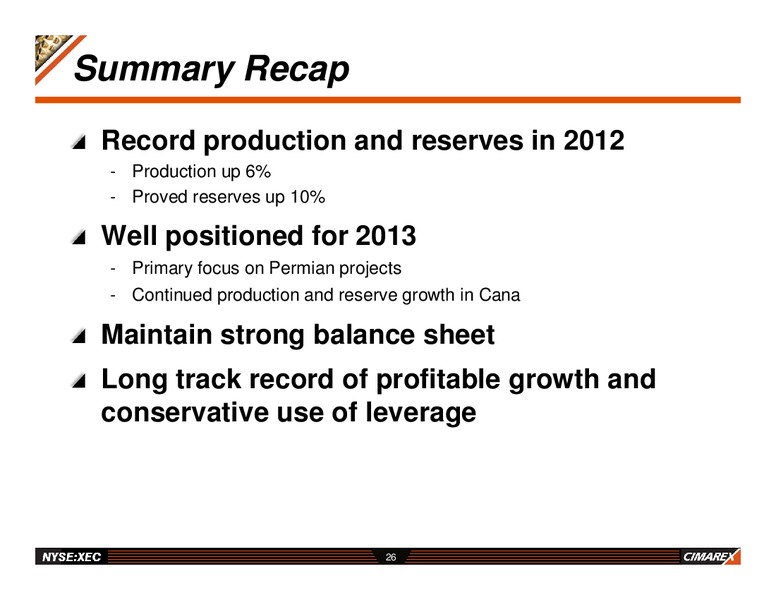 Summary Recap

Record production and reserves in 2012

- Production up 6%
- Proved reserves up 10%

Well positioned for 2013

- Primary focus on Permian projects
- Continued production and reserve growth in Cana

Maintain strong balance sheet

Long track record of profitable growth and conservative use of leverage

NYSE:XEC

26

CIMAREX